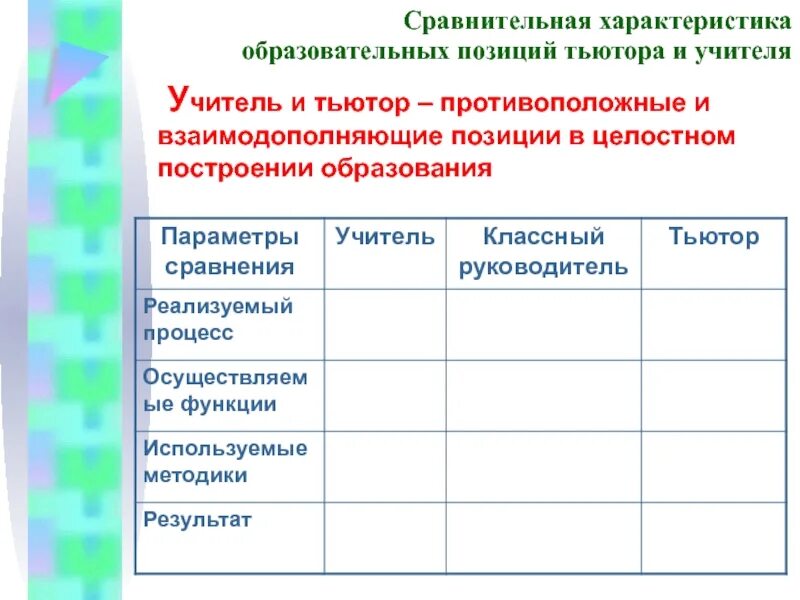 Сравнительная характеристика образовательных позиций тьютора и учителя

Учитель и тьютор – противоположные и взаимодополняющие позиции в целостном построении образования

| Параметры сравнения | Учитель | Классный руководитель | Тьютор |
|---|---|---|---|
| Реализуемый процесс | | | |
| Осуществляемые функции | | | |
| Используемые методики | | | |
| Результат | | | |